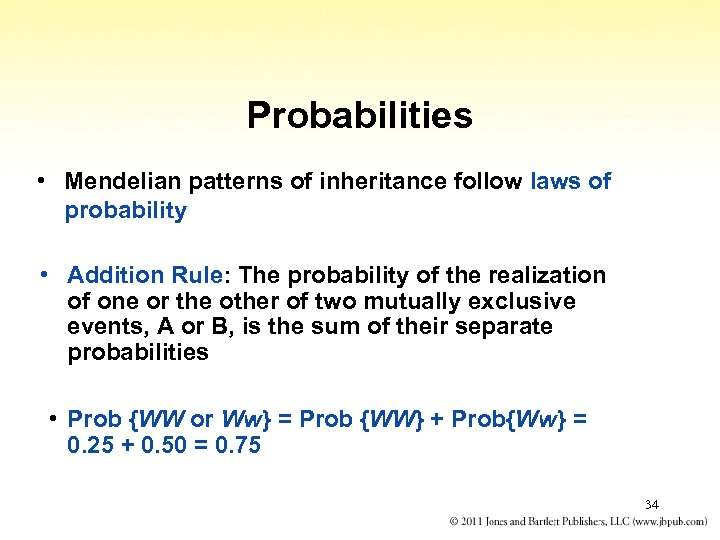 Probabilities

• Mendelian patterns of inheritance follow laws of probability

• Addition Rule: The probability of the realization of one or the other of two mutually exclusive events, A or B, is the sum of their separate probabilities

• Prob {WW or Ww} = Prob {WW} + Prob{Ww} = 0.25 + 0.50 = 0.75

34

© 2011 Jones and Bartlett Publishers, LLC (www.jbpub.com)